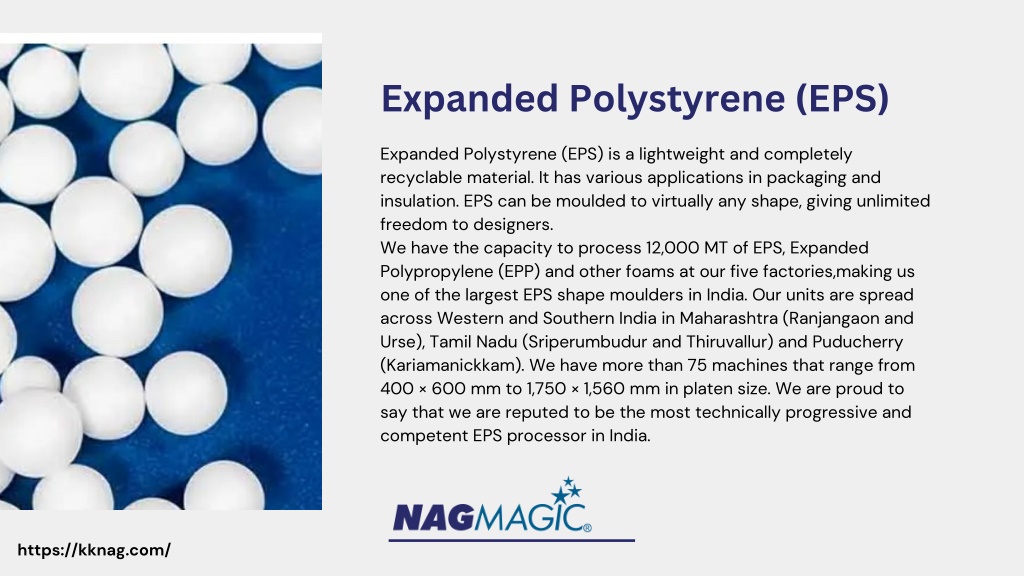 Expanded Polystyrene (EPS)

Expanded Polystyrene (EPS) is a lightweight and completely recyclable material. It has various applications in packaging and insulation. EPS can be moulded to virtually any shape, giving unlimited freedom to designers.
We have the capacity to process 12,000 MT of EPS, Expanded Polypropylene (EPP) and other foams at our five factories,making us one of the largest EPS shape moulders in India. Our units are spread across Western and Southern India in Maharashtra (Ranjangaon and Urse), Tamil Nadu (Sriperumbudur and Thiruvallur) and Puducherry (Kariamanickkam). We have more than 75 machines that range from 400 × 600 mm to 1,750 × 1,560 mm in platen size. We are proud to say that we are reputed to be the most technically progressive and competent EPS processor in India.

NAGMAGIC®

https://kknag.com/